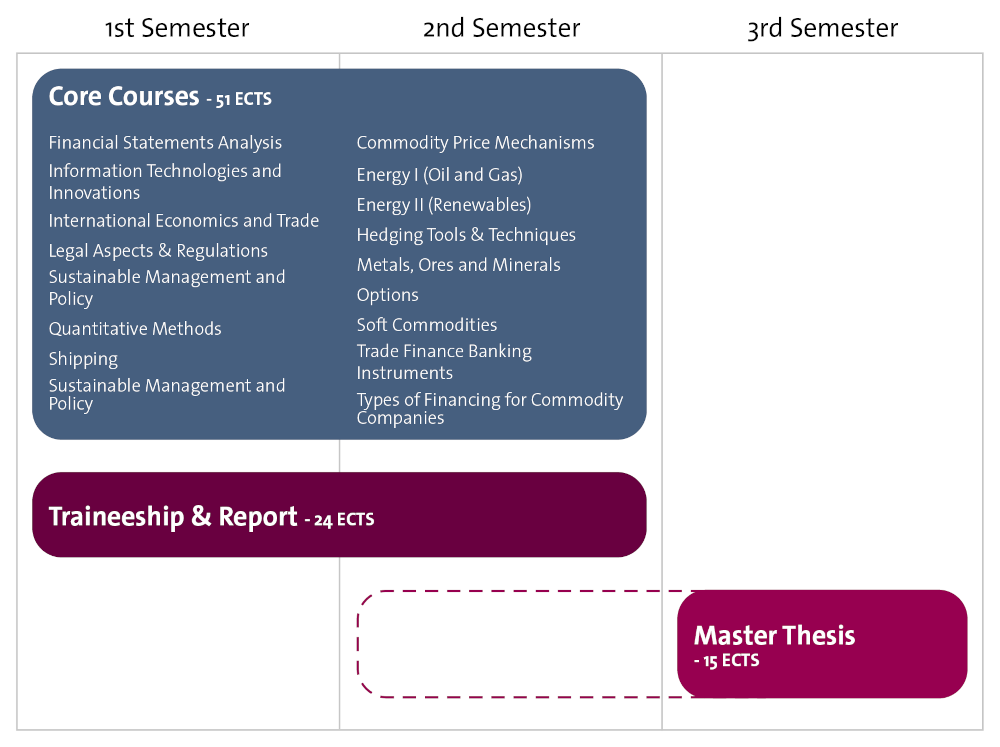 1st Semester

2nd Semester

3rd Semester

Core Courses - 51 ECTS

Financial Statements Analysis
Information Technologies and Innovations
International Economics and Trade
Legal Aspects & Regulations
Sustainable Management and Policy
Quantitative Methods
Shipping
Sustainable Management and Policy

Commodity Price Mechanisms
Energy I (Oil and Gas)
Energy II (Renewables)
Hedging Tools & Techniques
Metals, Ores and Minerals
Options
Soft Commodities
Trade Finance Banking Instruments
Types of Financing for Commodity Companies

Traineeship & Report - 24 ECTS

Master Thesis
- 15 ECTS